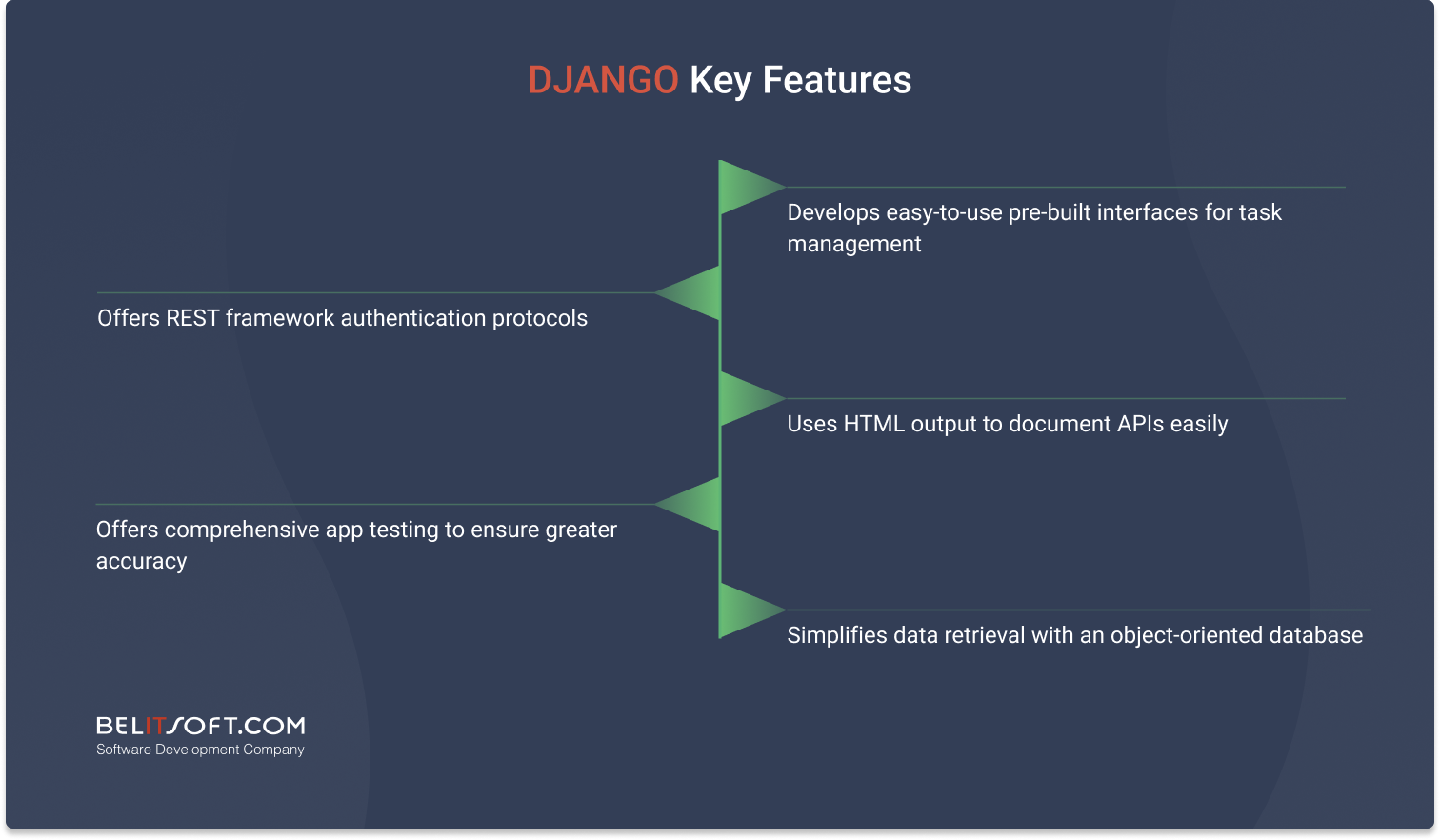 DJANGO Key Features

Develops easy-to-use pre-built interfaces for task management

Offers REST framework authentication protocols

Uses HTML output to document APIs easily

Offers comprehensive app testing to ensure greater accuracy

Simplifies data retrieval with an object-oriented database

BELITSOFT.COM
Software Development Company